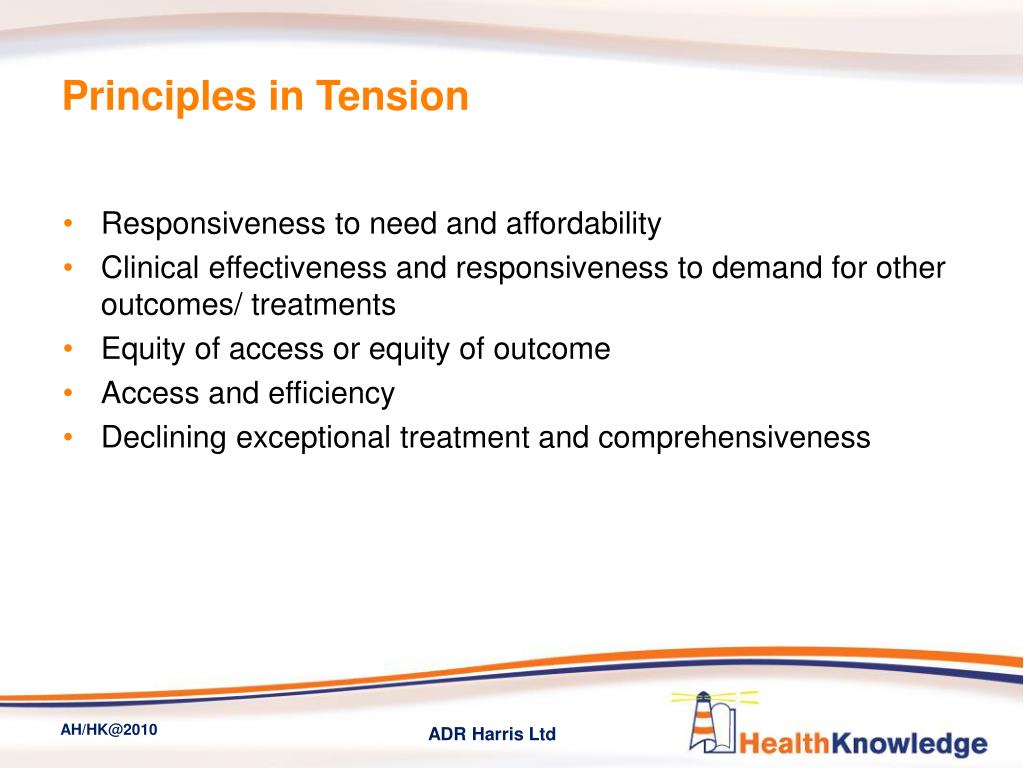 Principles in Tension

• Responsiveness to need and affordability
• Clinical effectiveness and responsiveness to demand for other outcomes/ treatments
• Equity of access or equity of outcome
• Access and efficiency
• Declining exceptional treatment and comprehensiveness

AH/HK@2010

ADR Harris Ltd

HealthKnowledge